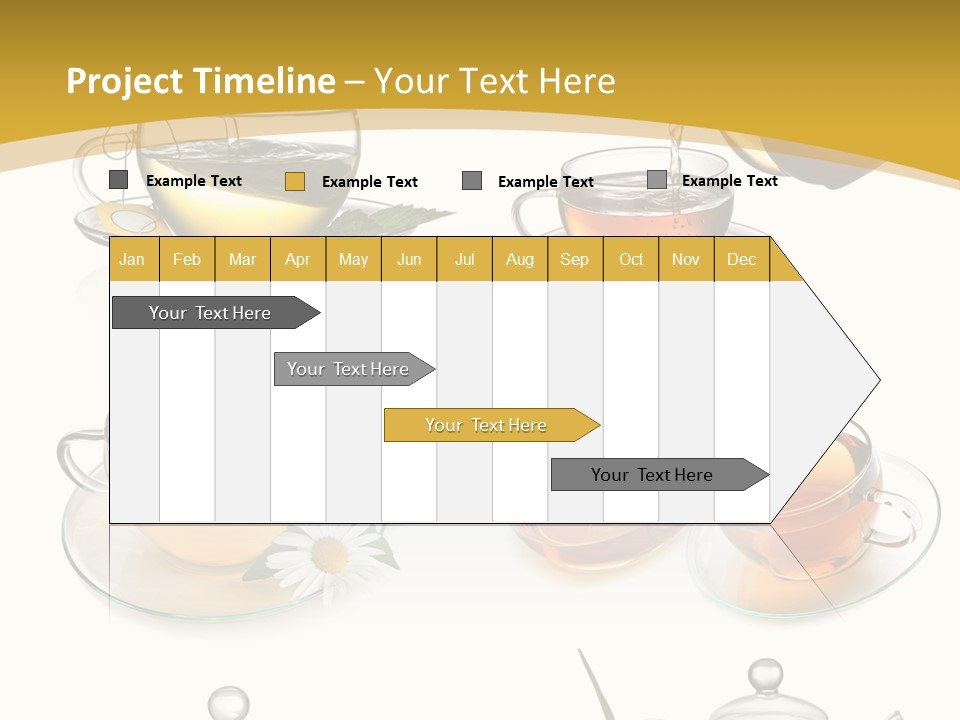 Project Timeline – Your Text Here

Example Text
Example Text
Example Text
Example Text

| Jan | Feb | Mar | Apr | May | Jun | Jul | Aug | Sep | Oct | Nov | Dec |
|---|---|---|---|---|---|---|---|---|---|---|---|

Your Text Here
Your Text Here
Your Text Here
Your Text Here